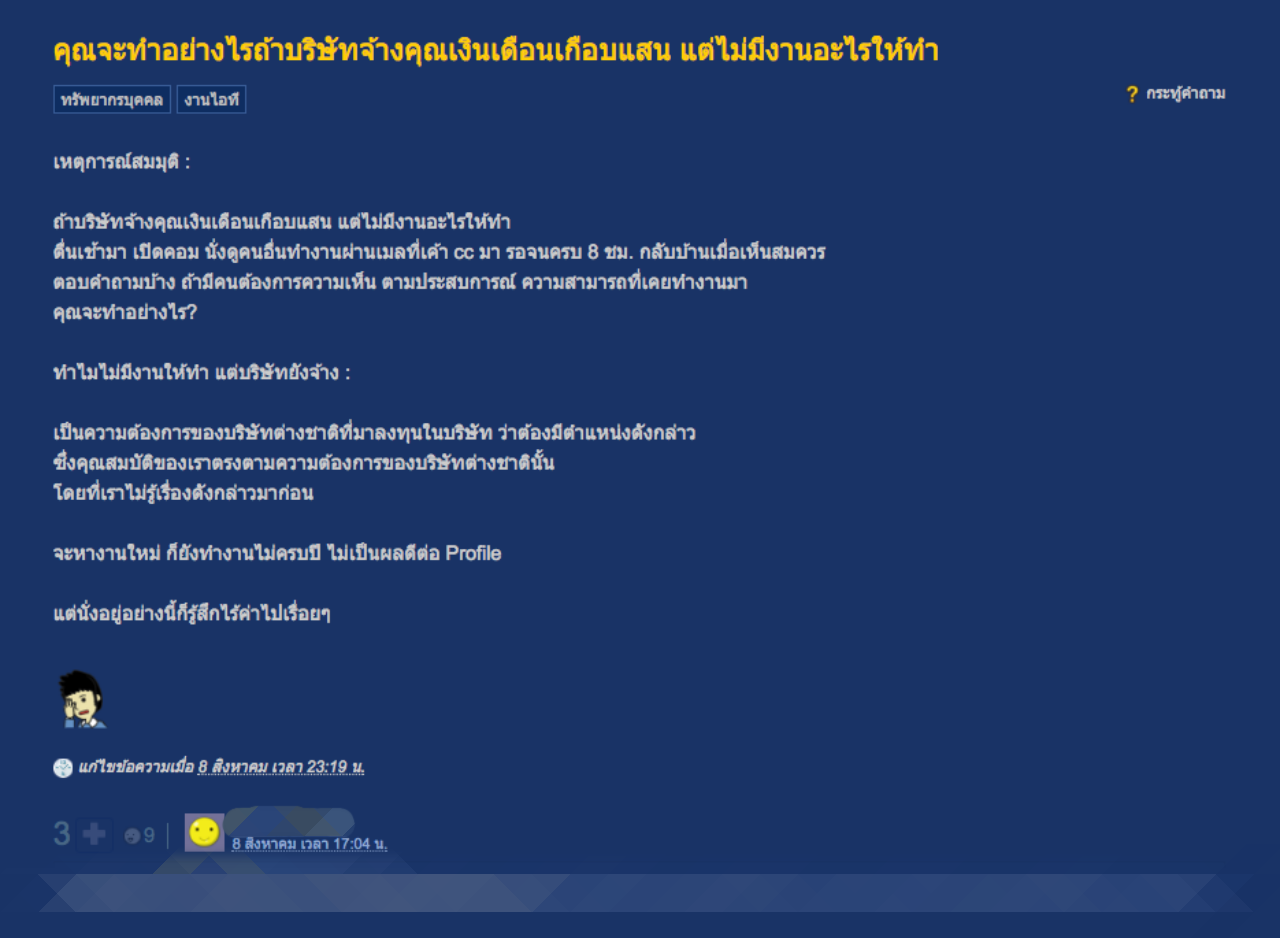 คุณจะทำอย่างไรถ้าบริษัทจ้างคุณเงินเดือนเกือบแสน แต่ไม่มีงานอะไรให้ทำ

ทรัพยากรบุคคล งานไอที

? กระทู้คำถาม

เหตุการณ์สมมุติ :

ถ้าบริษัทจ้างคุณเงินเดือนเกือบแสน แต่ไม่มีงานอะไรให้ทำ
ตื่นเช้ามา เปิดคอม นั่งดูคนอื่นทำงานผ่านเมลที่เค้า cc มา รอจนครบ 8 ชม. กลับบ้านเมื่อเห็นสมควร
ตอบคำถามบ้าง ถ้ามีคนต้องการความเห็น ตามประสบการณ์ ความสามารถที่เคยทำงานมา
คุณจะทำอย่างไร?

ทำไมไม่มีงานให้ทำ แต่บริษัทยังจ้าง :

เป็นความต้องการของบริษัทต่างชาติที่มาลงทุนในบริษัท ว่าต้องมีตำแหน่งดังกล่าว
ซึ่งคุณสมบัติของเราตรงตามความต้องการของบริษัทต่างชาตินั้น
โดยที่เราไม่รู้เรื่องดังกล่าวมาก่อน

จะหางานใหม่ ก็ยังทำงานไม่ครบปี ไม่เป็นผลดีต่อ Profile

แต่นั่งอยู่อย่างนี้ก็รู้สึกไร้ค่าไปเรื่อยๆ

แก้ไขข้อความเมื่อ 8 สิงหาคม เวลา 23:19 น.

3 9

8 สิงหาคม เวลา 17:04 น.